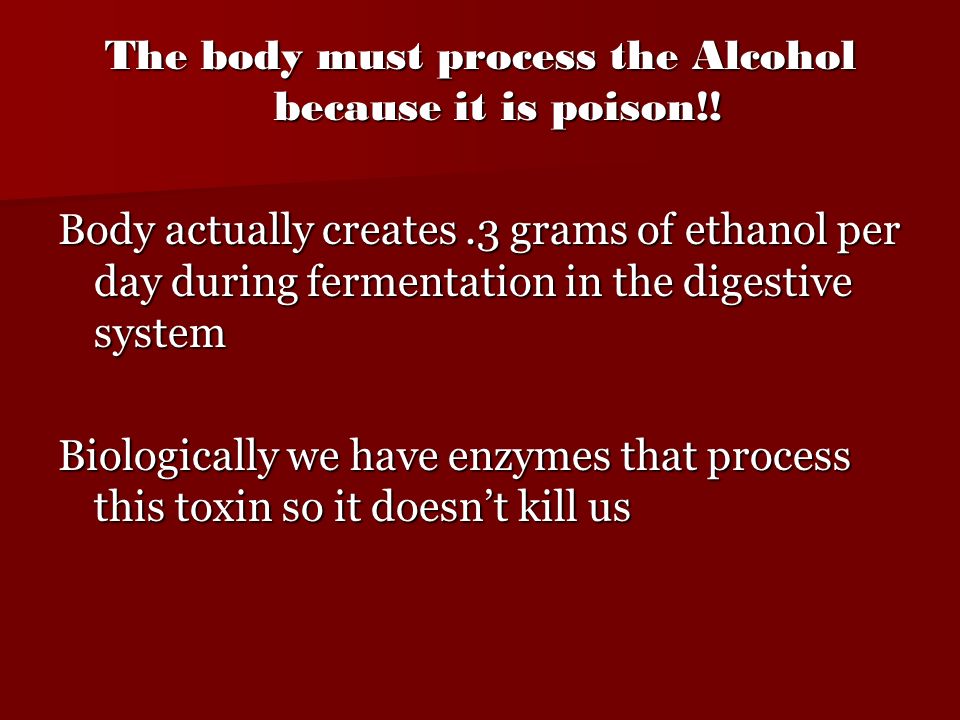 The body must process the Alcohol because it is poison!!

Body actually creates .3 grams of ethanol per day during fermentation in the digestive system

Biologically we have enzymes that process this toxin so it doesn’t kill us